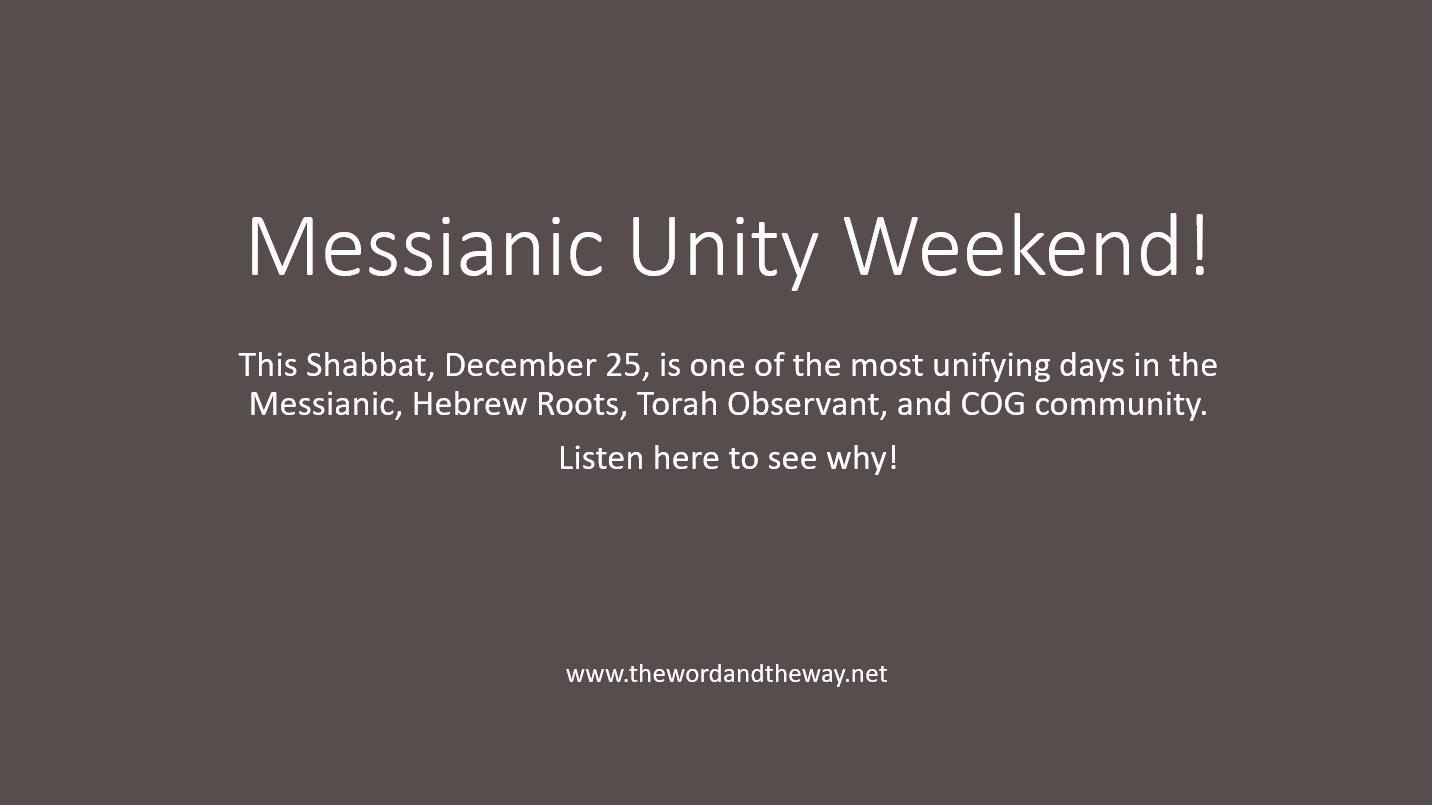 Messianic Unity Weekend!

This Shabbat, December 25, is one of the most unifying days in the Messianic, Hebrew Roots, Torah Observant, and COG community.

Listen here to see why!

www.thewordandtheway.net